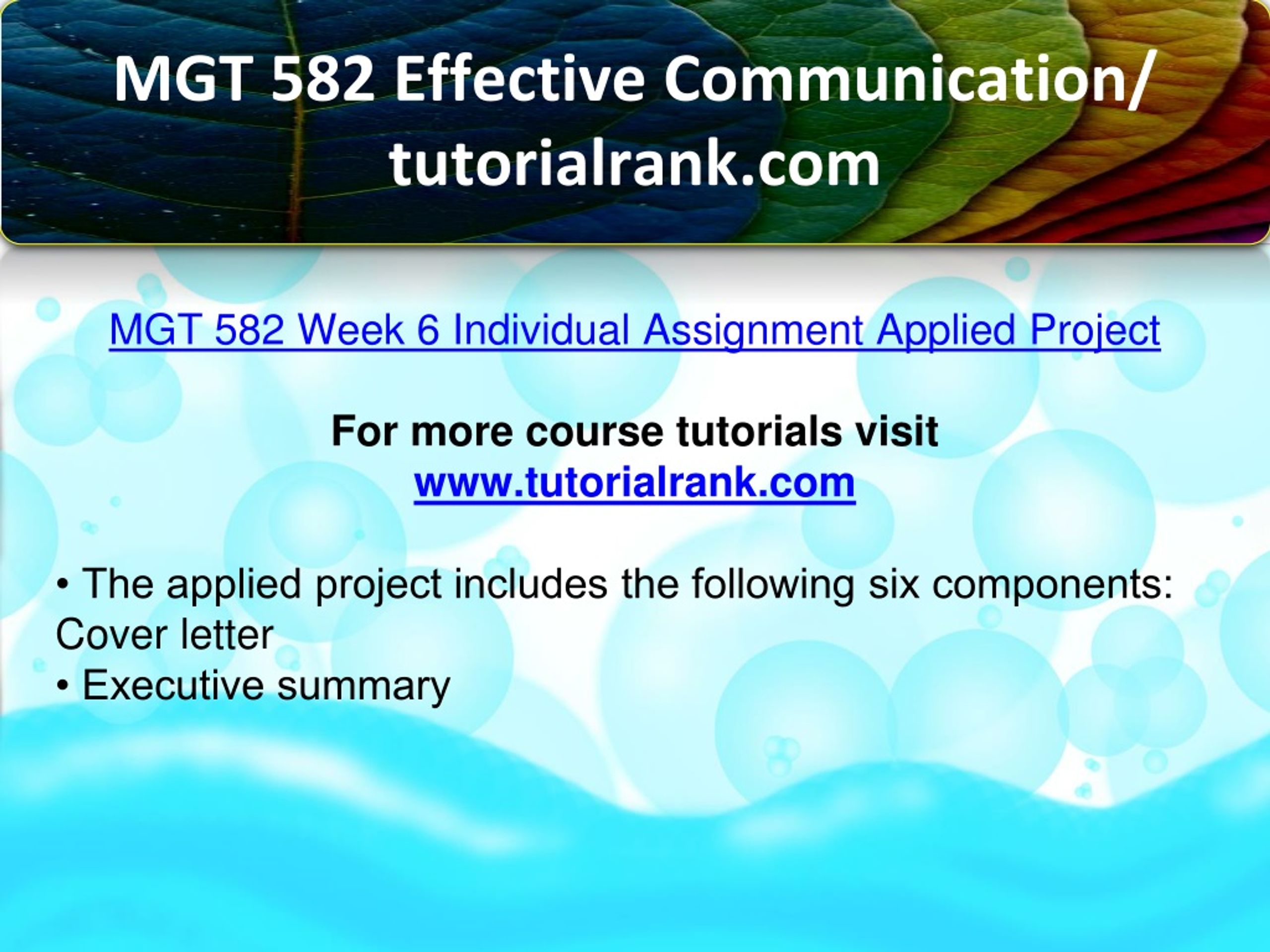 MGT 582 Effective Communication/ tutorialrank.com

MGT 582 Week 6 Individual Assignment Applied Project

For more course tutorials visit
www.tutorialrank.com

• The applied project includes the following six components: Cover letter
• Executive summary